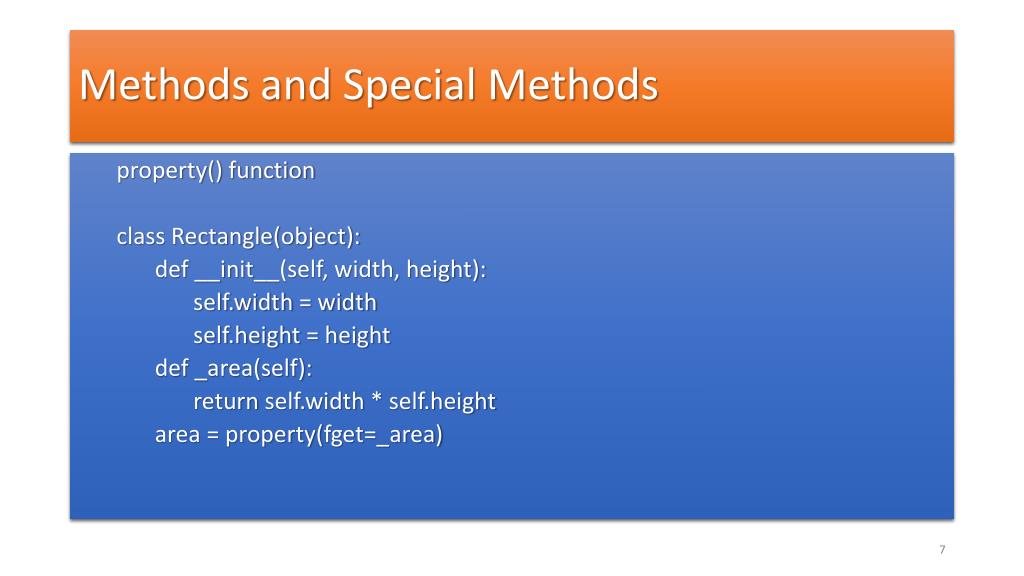 Methods and Special Methods

property() function

class Rectangle(object):
    def __init__(self, width, height):
        self.width = width
        self.height = height
    def _area(self):
        return self.width * self.height
    area = property(fget=_area)

7